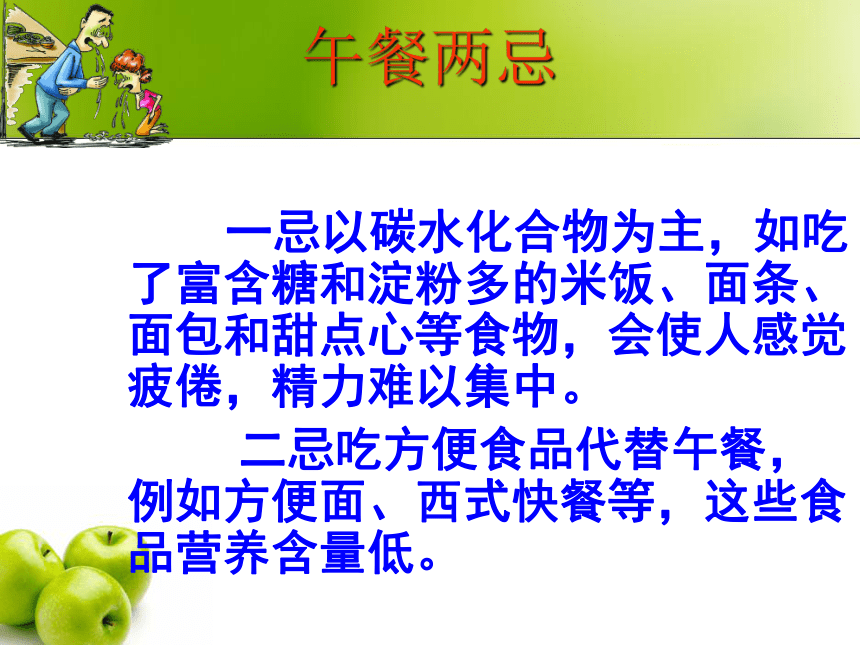 午餐两忌

一忌以碳水化合物为主，如吃了富含糖和淀粉多的米饭、面条、面包和甜点心等食物，会使人感觉疲倦，精力难以集中。

二忌吃方便食品代替午餐，例如方便面、西式快餐等，这些食品营养含量低。